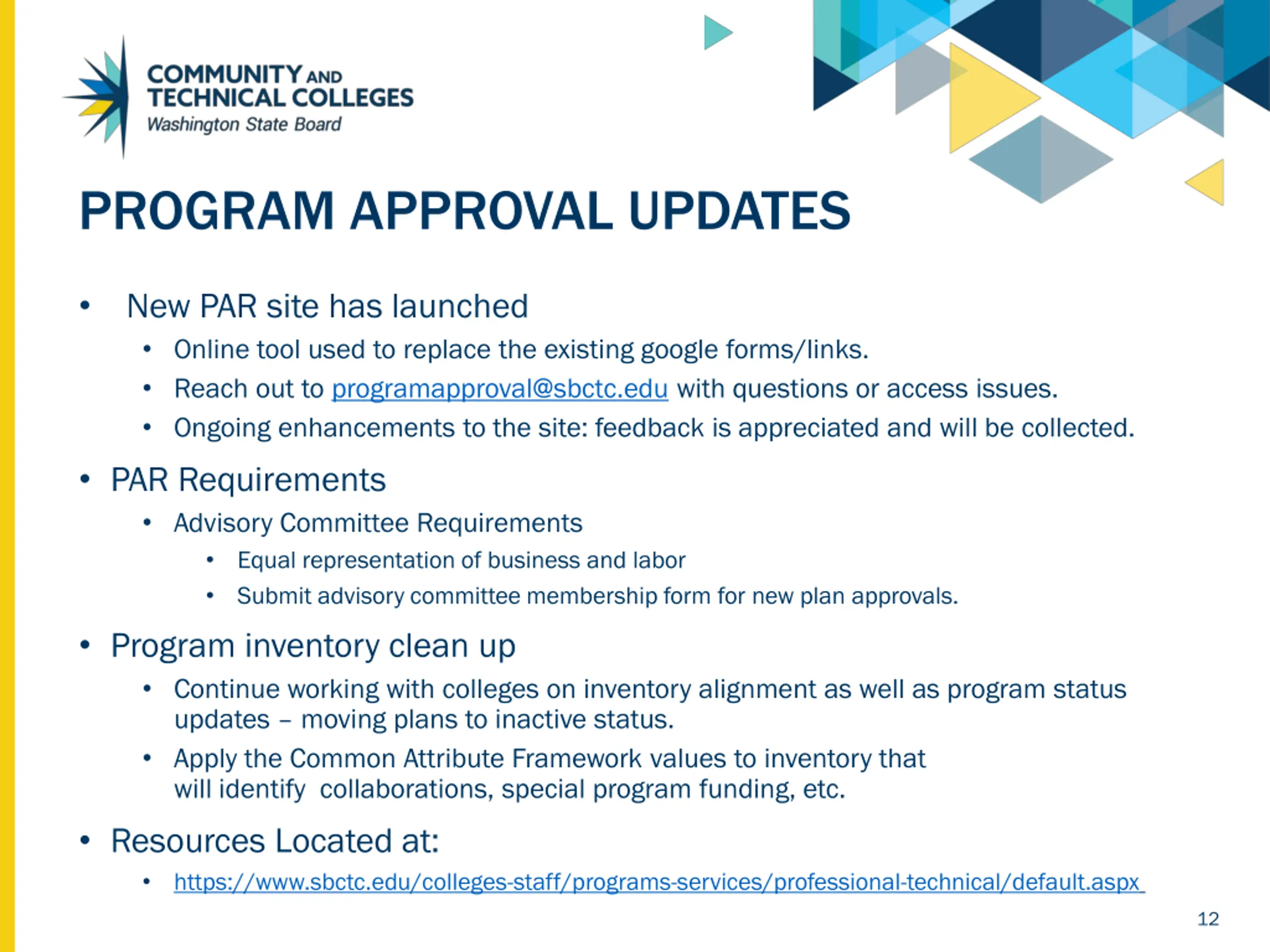 COMMUNITY AND TECHNICAL COLLEGES
Washington State Board

PROGRAM APPROVAL UPDATES

• New PAR site has launched
  • Online tool used to replace the existing google forms/links.
  • Reach out to programapproval@sbctc.edu with questions or access issues.
  • Ongoing enhancements to the site: feedback is appreciated and will be collected.

• PAR Requirements
  • Advisory Committee Requirements
    • Equal representation of business and labor
    • Submit advisory committee membership form for new plan approvals.

• Program inventory clean up
  • Continue working with colleges on inventory alignment as well as program status updates – moving plans to inactive status.
  • Apply the Common Attribute Framework values to inventory that will identify collaborations, special program funding, etc.

• Resources Located at:
  • https://www.sbctc.edu/colleges-staff/programs-services/professional-technical/default.aspx

12